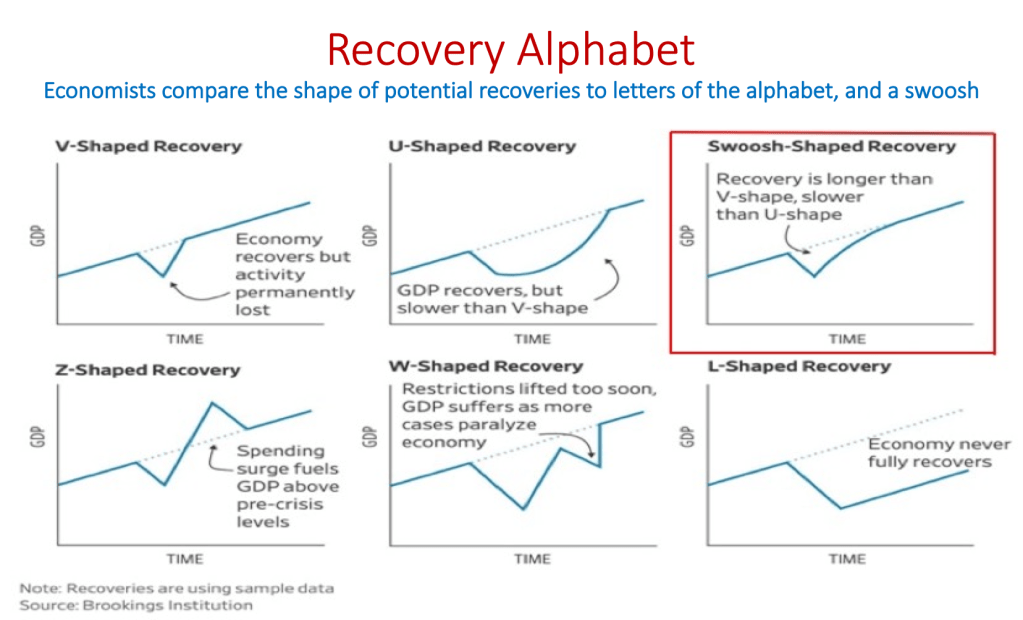 Recovery Alphabet

Economists compare the shape of potential recoveries to letters of the alphabet, and a swoosh

V-Shaped Recovery

GDP

Economy recovers but activity permanently lost

TIME

U-Shaped Recovery

GDP

GDP recovers, but slower than V-shape

TIME

Swoosh-Shaped Recovery

GDP

Recovery is longer than V-shape, slower than U-shape

TIME

Z-Shaped Recovery

GDP

Spending surge fuels GDP above pre-crisis levels

TIME

W-Shaped Recovery

GDP

Restrictions lifted too soon, GDP suffers as more cases paralyze economy

TIME

L-Shaped Recovery

GDP

Economy never fully recovers

TIME

Note: Recoveries are using sample data
Source: Brookings Institution